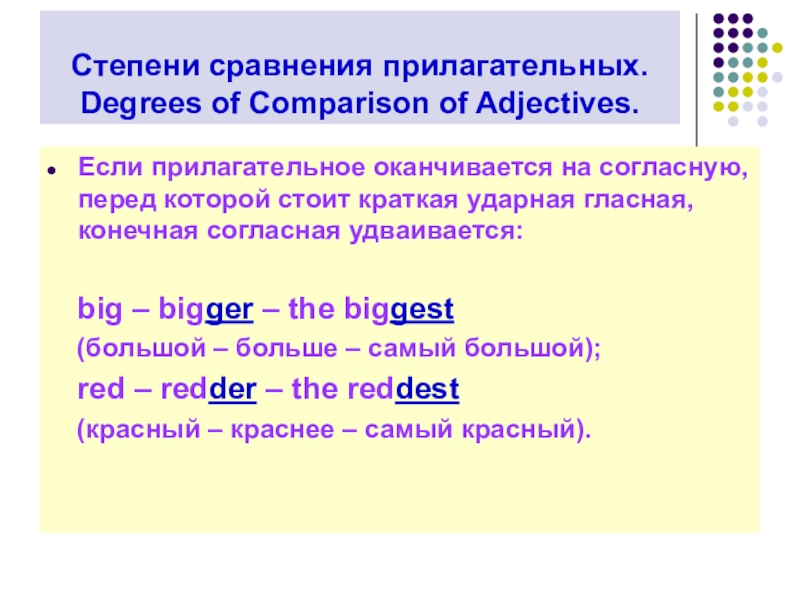 Степени сравнения прилагательных.
Degrees of Comparison of Adjectives.

Если прилагательное оканчивается на согласную, перед которой стоит краткая ударная гласная, конечная согласная удваивается:

big – bigger – the biggest

(большой – больше – самый большой);

red – redder – the reddest

(красный – краснее – самый красный).